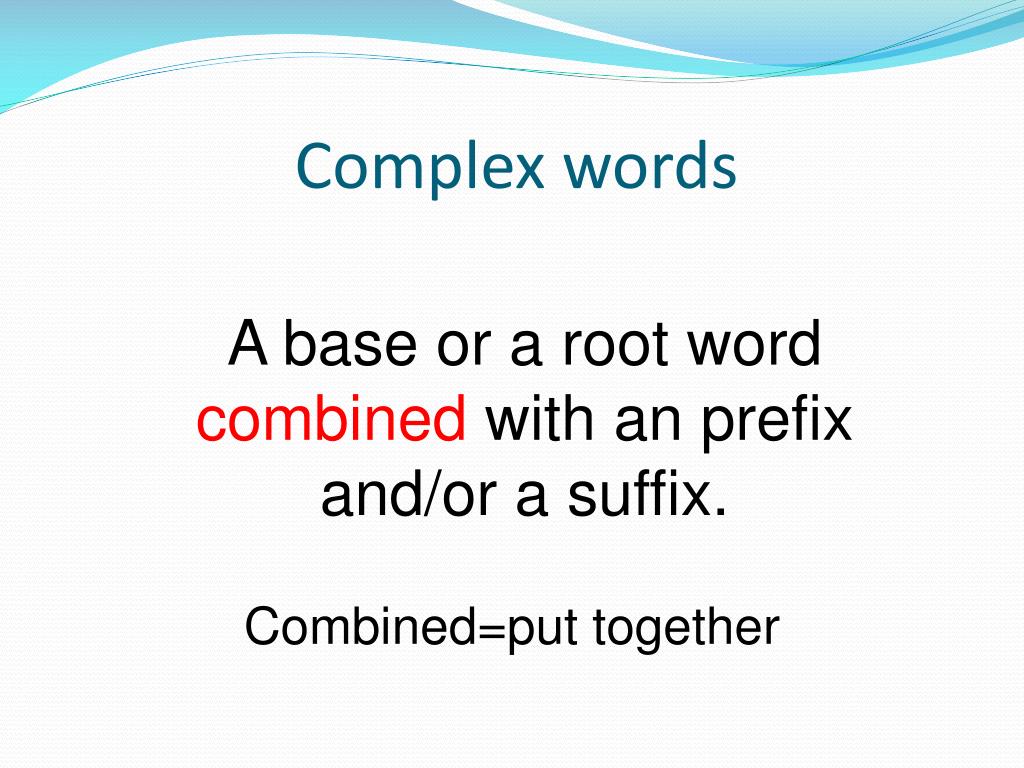 Complex words

A base or a root word combined with an prefix and/or a suffix.

Combined=put together